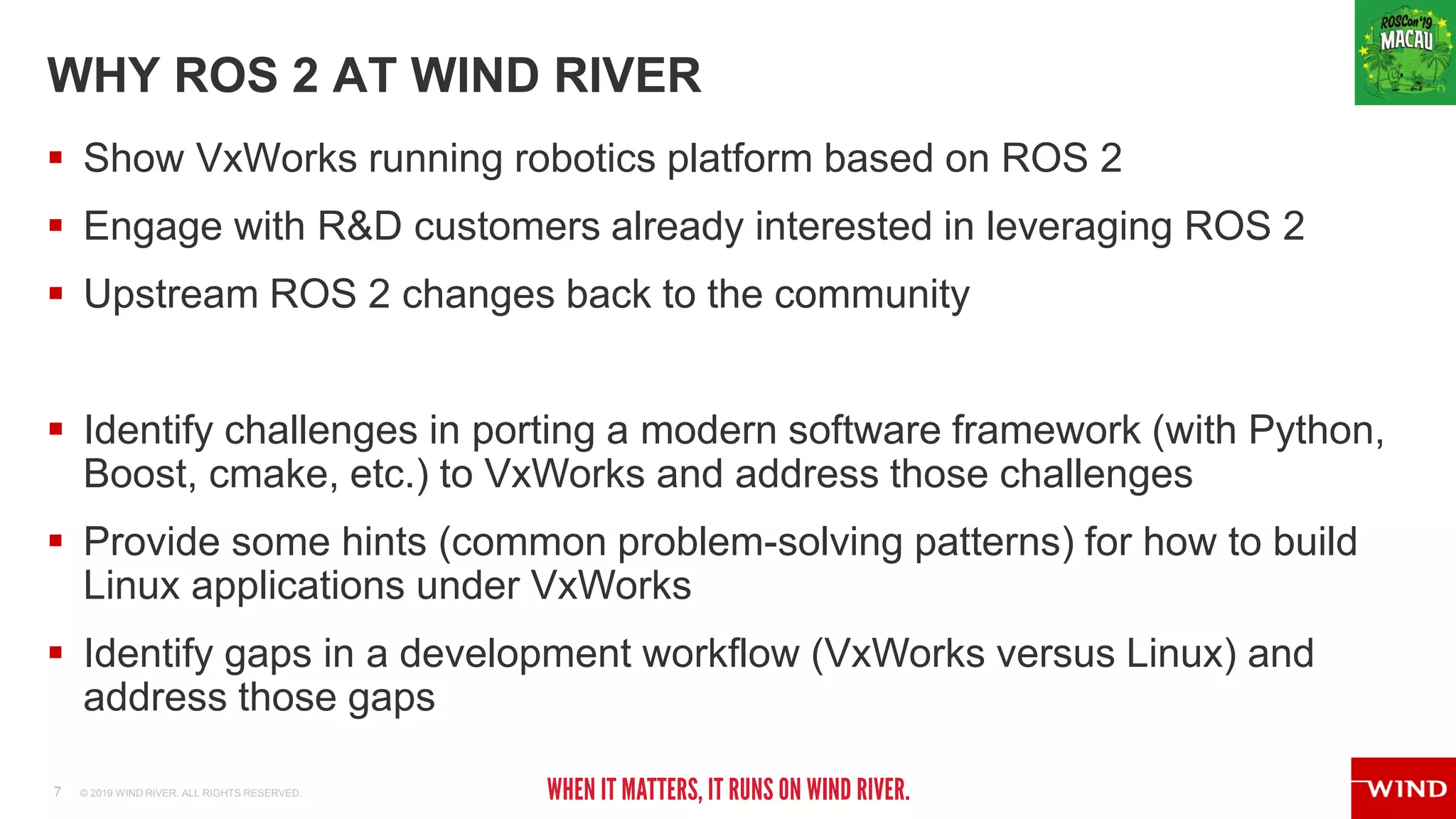 ROSCon'19 MACAU

WHY ROS 2 AT WIND RIVER

▪ Show VxWorks running robotics platform based on ROS 2
▪ Engage with R&D customers already interested in leveraging ROS 2
▪ Upstream ROS 2 changes back to the community

▪ Identify challenges in porting a modern software framework (with Python, Boost, cmake, etc.) to VxWorks and address those challenges
▪ Provide some hints (common problem-solving patterns) for how to build Linux applications under VxWorks
▪ Identify gaps in a development workflow (VxWorks versus Linux) and address those gaps

7 © 2019 WIND RIVER. ALL RIGHTS RESERVED.

WHEN IT MATTERS, IT RUNS ON WIND RIVER.

WIND